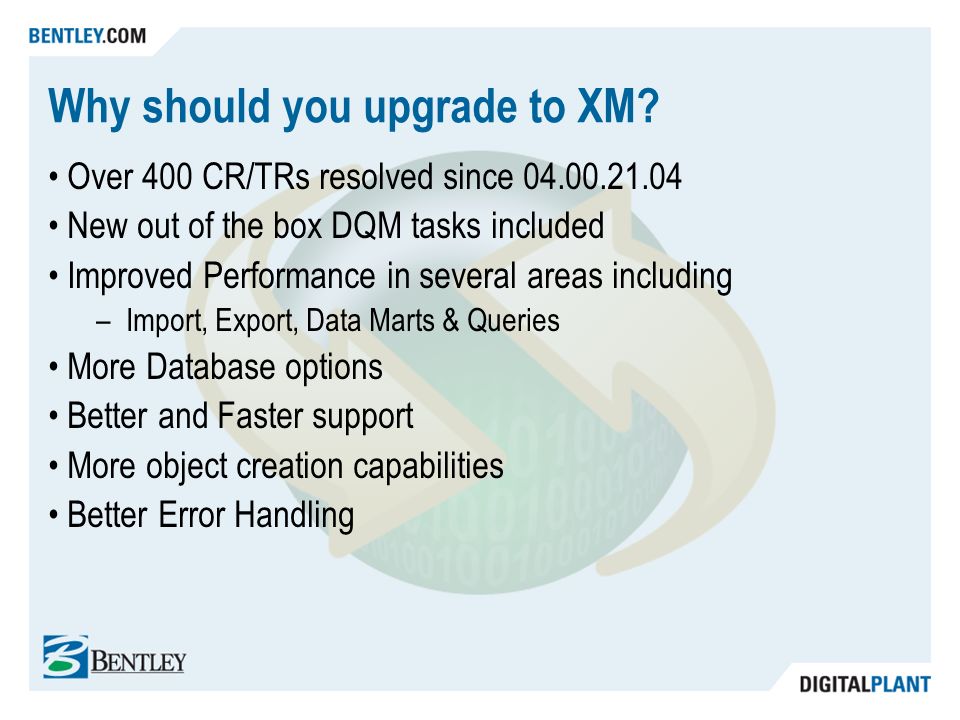 BENTLEY.COM

Why should you upgrade to XM?

• Over 400 CR/TRs resolved since 04.00.21.04
• New out of the box DQM tasks included
• Improved Performance in several areas including
– Import, Export, Data Marts & Queries
• More Database options
• Better and Faster support
• More object creation capabilities
• Better Error Handling

BENTLEY

DIGITALPLANT